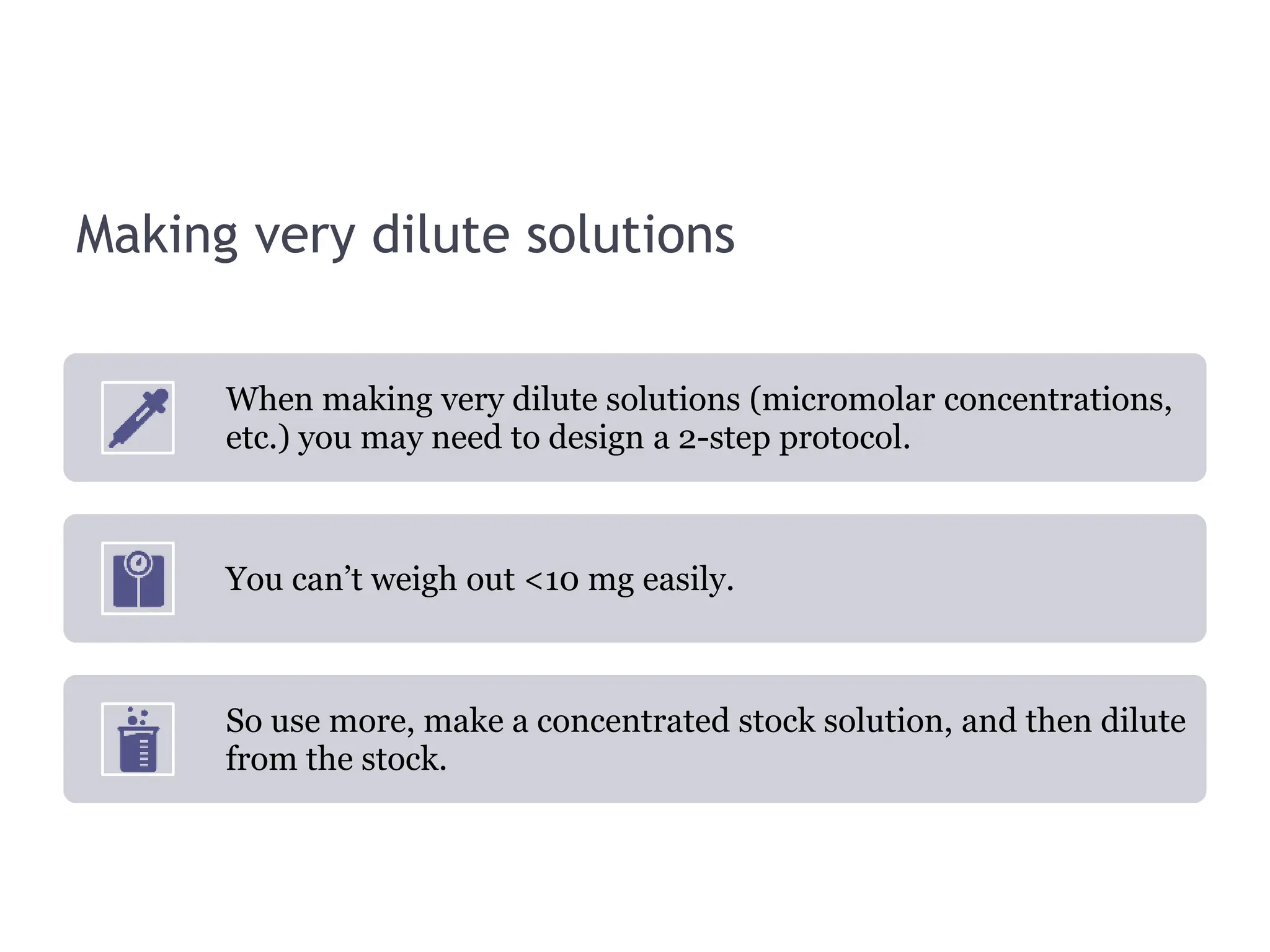 Making very dilute solutions

When making very dilute solutions (micromolar concentrations, etc.) you may need to design a 2-step protocol.

You can’t weigh out <10 mg easily.

So use more, make a concentrated stock solution, and then dilute from the stock.